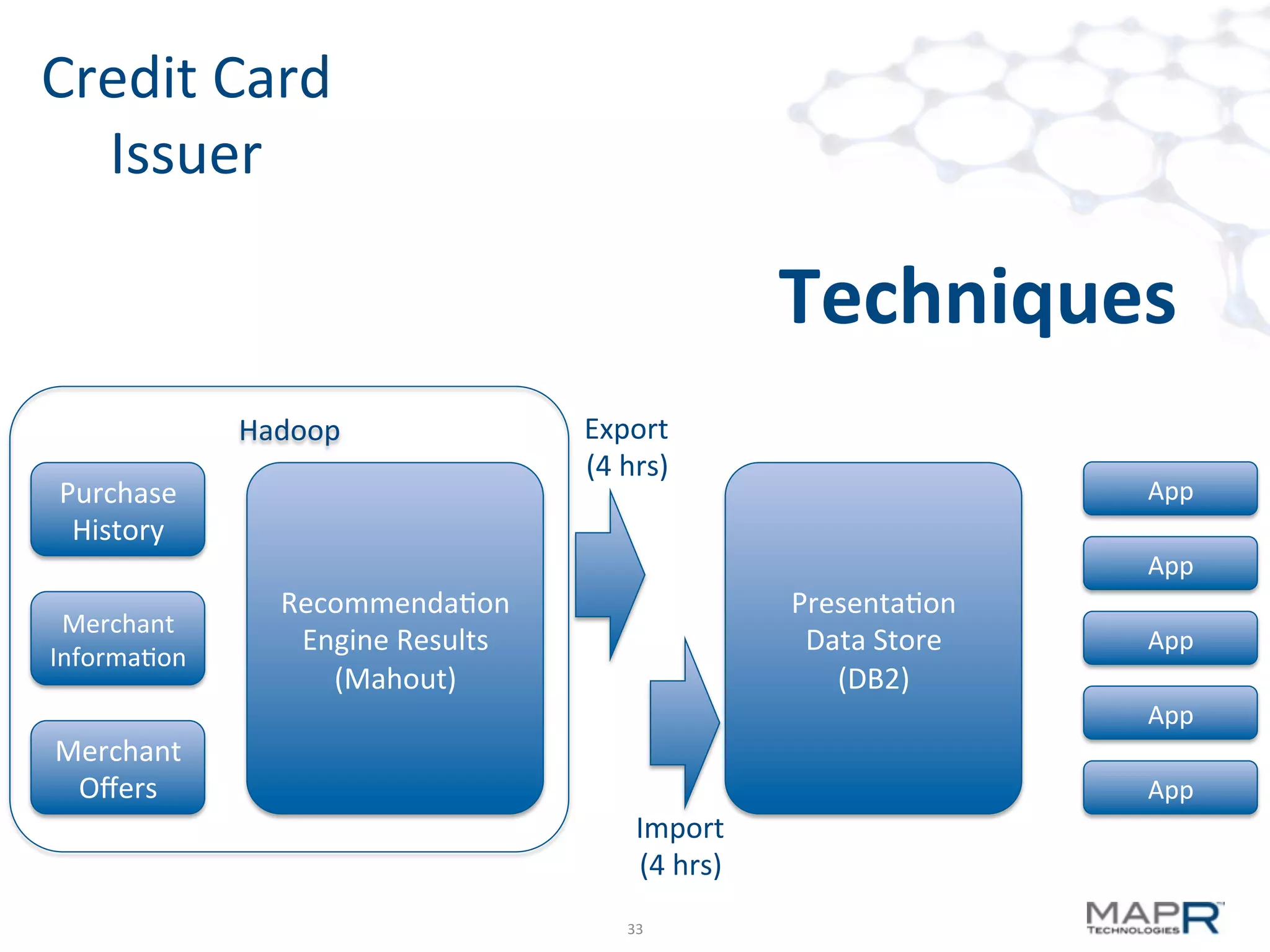 Credit Card Issuer

Techniques

Hadoop

Purchase History

Merchant Information

Merchant Offers

Recommendation Engine Results (Mahout)

Export (4 hrs)

Import (4 hrs)

Presentation Data Store (DB2)

App

App

App

App

App

33

MAPR TECHNOLOGIES